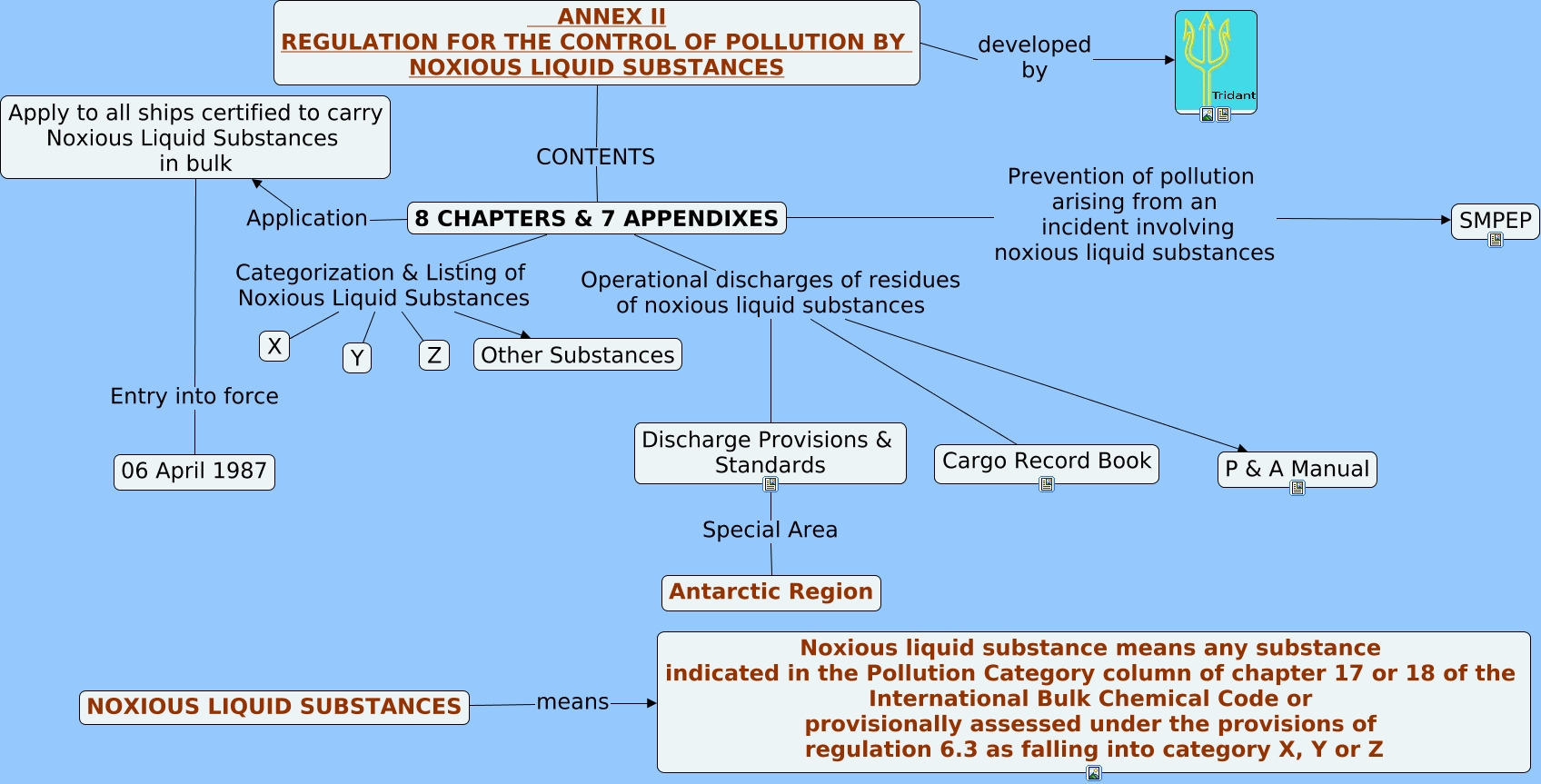 ANNEX II
REGULATION FOR THE CONTROL OF POLLUTION BY NOXIOUS LIQUID SUBSTANCES

developed by

Tridant

Apply to all ships certified to carry Noxious Liquid Substances in bulk

CONTENTS

Application

8 CHAPTERS & 7 APPENDIXES

Prevention of pollution arising from an incident involving noxious liquid substances

SMPEP

Categorization & Listing of Noxious Liquid Substances

Operational discharges of residues of noxious liquid substances

X

Y

Z

Other Substances

Entry into force

06 April 1987

Discharge Provisions & Standards

Cargo Record Book

P & A Manual

Special Area

Antarctic Region

NOXIOUS LIQUID SUBSTANCES

means

Noxious liquid substance means any substance indicated in the Pollution Category column of chapter 17 or 18 of the International Bulk Chemical Code or provisionally assessed under the provisions of regulation 6.3 as falling into category X, Y or Z